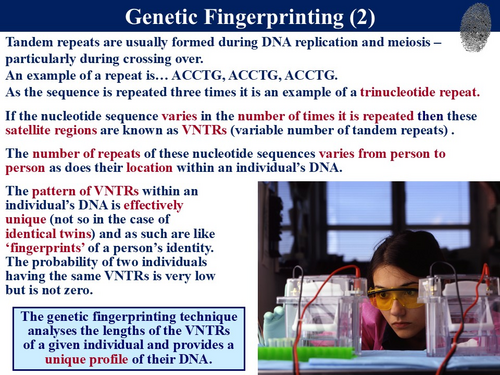 Genetic Fingerprinting (2)

Tandem repeats are usually formed during DNA replication and meiosis – particularly during crossing over.
An example of a repeat is… ACCTG, ACCTG, ACCTG.
As the sequence is repeated three times it is an example of a trinucleotide repeat.

If the nucleotide sequence varies in the number of times it is repeated then these satellite regions are known as VNTRs (variable number of tandem repeats) .

The number of repeats of these nucleotide sequences varies from person to person as does their location within an individual's DNA.

The pattern of VNTRs within an individual's DNA is effectively unique (not so in the case of identical twins) and as such are like 'fingerprints' of a person's identity. The probability of two individuals having the same VNTRs is very low but is not zero.

The genetic fingerprinting technique analyses the lengths of the VNTRs of a given individual and provides a unique profile of their DNA.